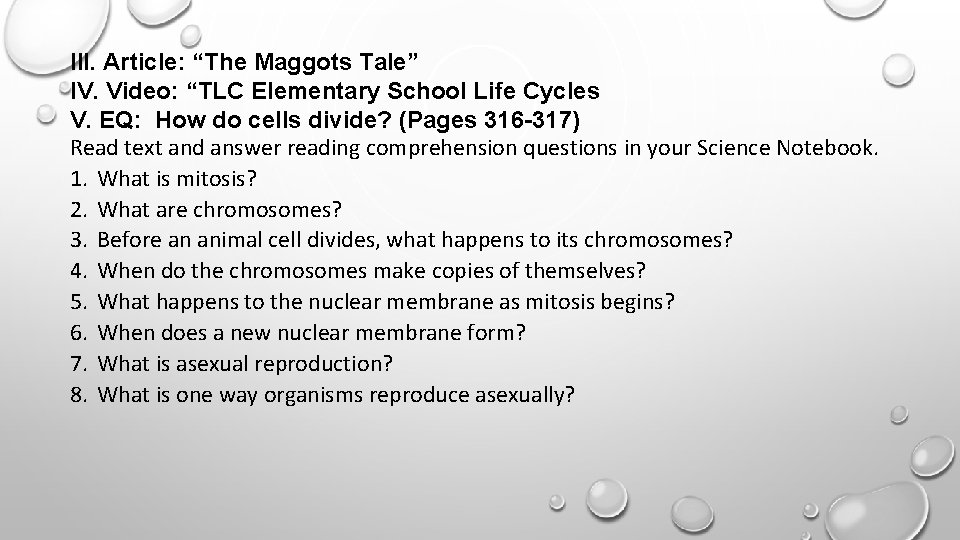 III. Article: “The Maggots Tale”
IV. Video: “TLC Elementary School Life Cycles
V. EQ: How do cells divide? (Pages 316-317)
Read text and answer reading comprehension questions in your Science Notebook.
1. What is mitosis?
2. What are chromosomes?
3. Before an animal cell divides, what happens to its chromosomes?
4. When do the chromosomes make copies of themselves?
5. What happens to the nuclear membrane as mitosis begins?
6. When does a new nuclear membrane form?
7. What is asexual reproduction?
8. What is one way organisms reproduce asexually?